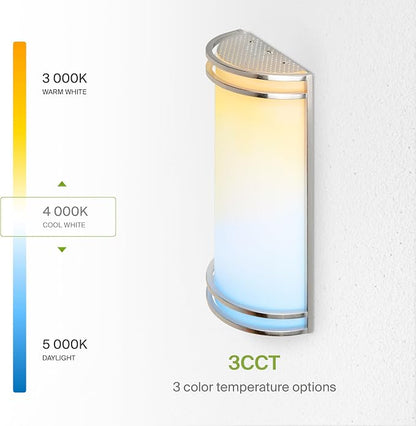 3 000K
WARM WHITE

4 000K
COOL WHITE

5 000K
DAYLIGHT

3CCT
3 color temperature options